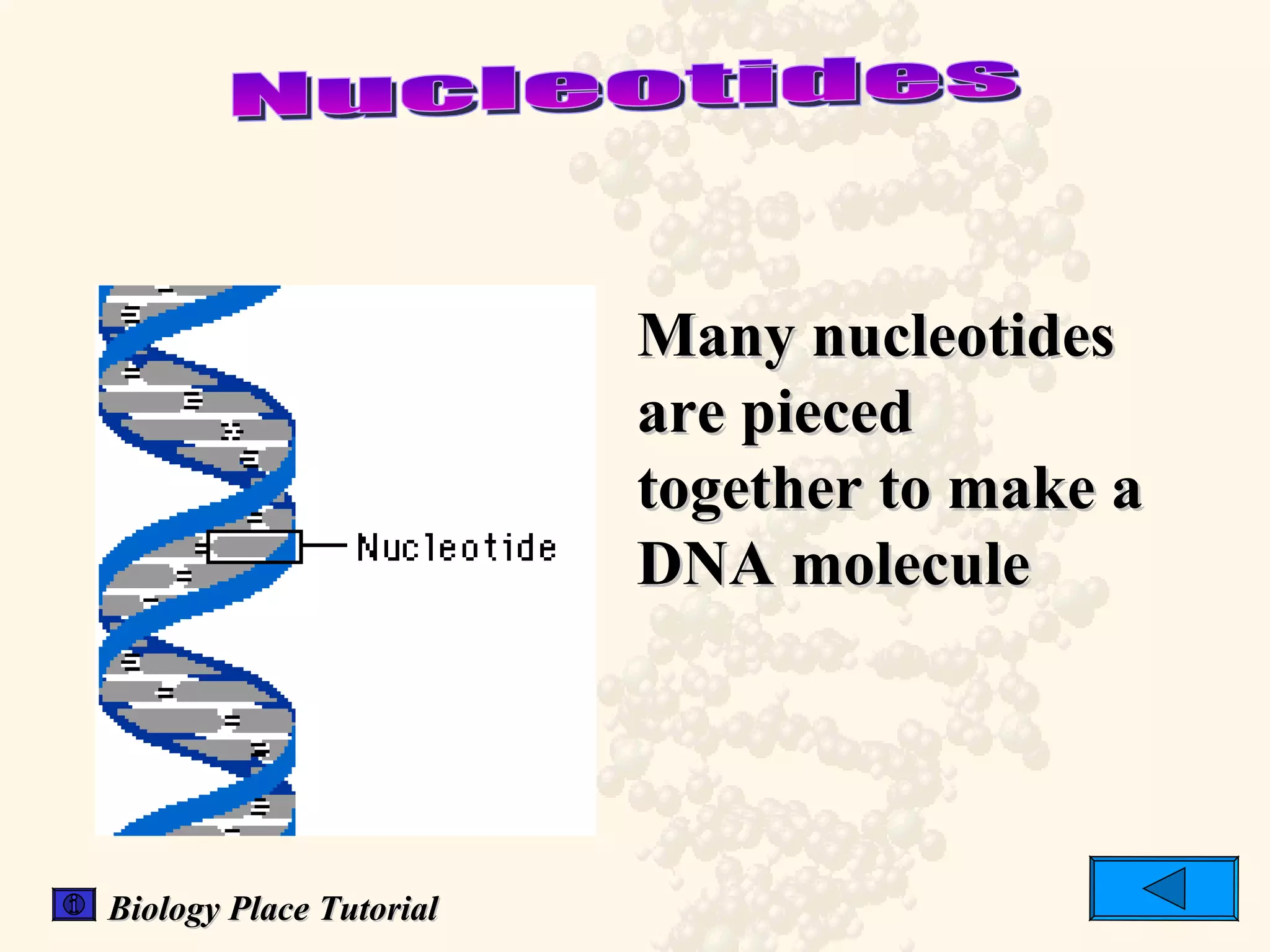 Nucleotides

Nucleotide

Many nucleotides are pieced together to make a DNA molecule

Biology Place Tutorial